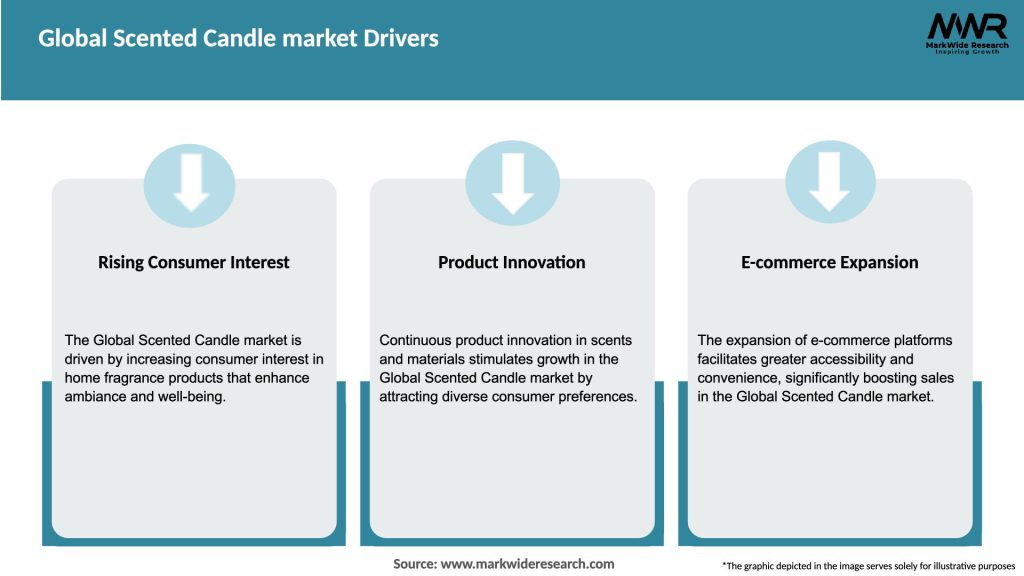 Global Scented Candle market Drivers

MWR
MarkWide Research
Inspiring Growth

Rising Consumer Interest

The Global Scented Candle market is driven by increasing consumer interest in home fragrance products that enhance ambiance and well-being.

Product Innovation

Continuous product innovation in scents and materials stimulates growth in the Global Scented Candle market by attracting diverse consumer preferences.

E-commerce Expansion

The expansion of e-commerce platforms facilitates greater accessibility and convenience, significantly boosting sales in the Global Scented Candle market.

Source: www.markwideresearch.com

*The graphic depicted in the image serves solely for illustrative purposes